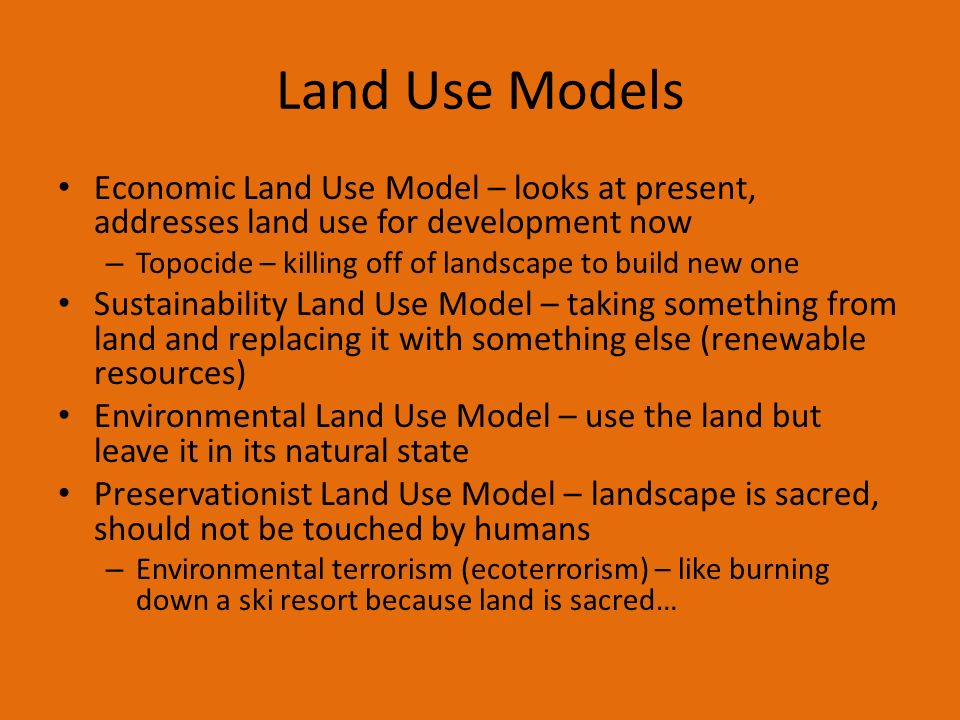 Land Use Models

• Economic Land Use Model – looks at present, addresses land use for development now
  – Topocide – killing off of landscape to build new one
• Sustainability Land Use Model – taking something from land and replacing it with something else (renewable resources)
• Environmental Land Use Model – use the land but leave it in its natural state
• Preservationist Land Use Model – landscape is sacred, should not be touched by humans
  – Environmental terrorism (ecoterrorism) – like burning down a ski resort because land is sacred…